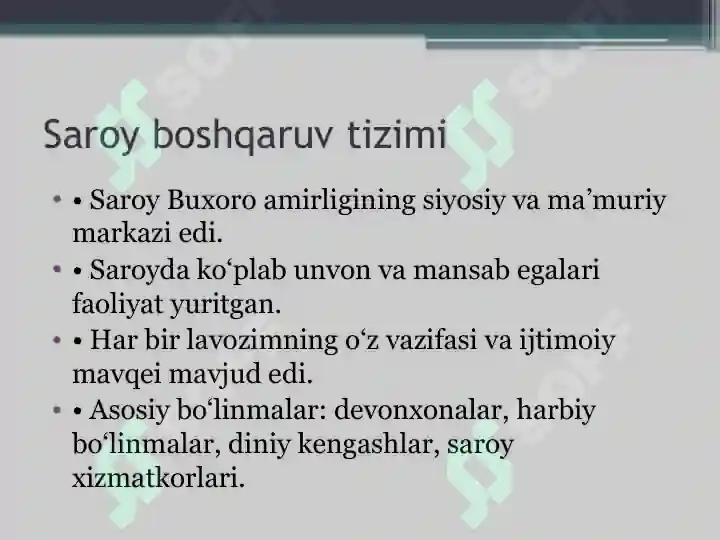 Saroy boshqaruv tizimi

• • Saroy Buxoro amirligining siyosiy va ma’muriy markazi edi.
• • Saroyda ko‘plab unvon va mansab egalari faoliyat yuritgan.
• • Har bir lavozimning o‘z vazifasi va ijtimoiy mavqei mavjud edi.
• • Asosiy bo‘linmalar: devonxonalar, harbiy bo‘linmalar, diniy kengashlar, saroy xizmatkorlari.